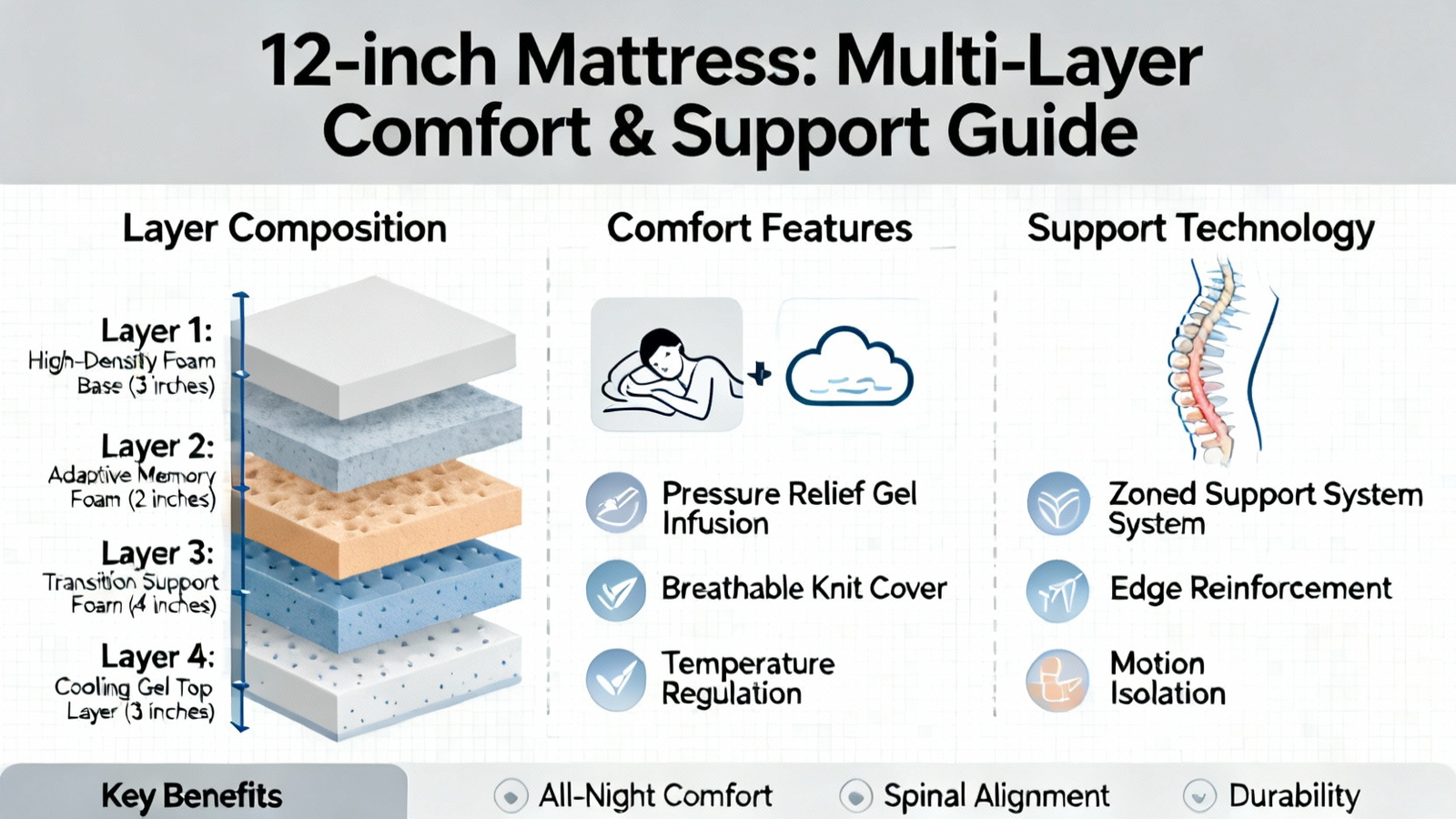 12-inch Mattress: Multi-Layer Comfort & Support Guide

Layer Composition

Layer 1: High-Density Foam Base (3 inches)

Layer 2: Adaptive Memory Foam (2 inches)

Layer 3: Transition Support Foam (4 inches)

Layer 4: Cooling Gel Top Layer (3 inches)

Comfort Features

Pressure Relief Gel Infusion

Breathable Knit Cover

Temperature Regulation

Support Technology

Zoned Support System System

Edge Reinforcement

Motion Isolation

Key Benefits

All-Night Comfort

Spinal Alignment

Durability